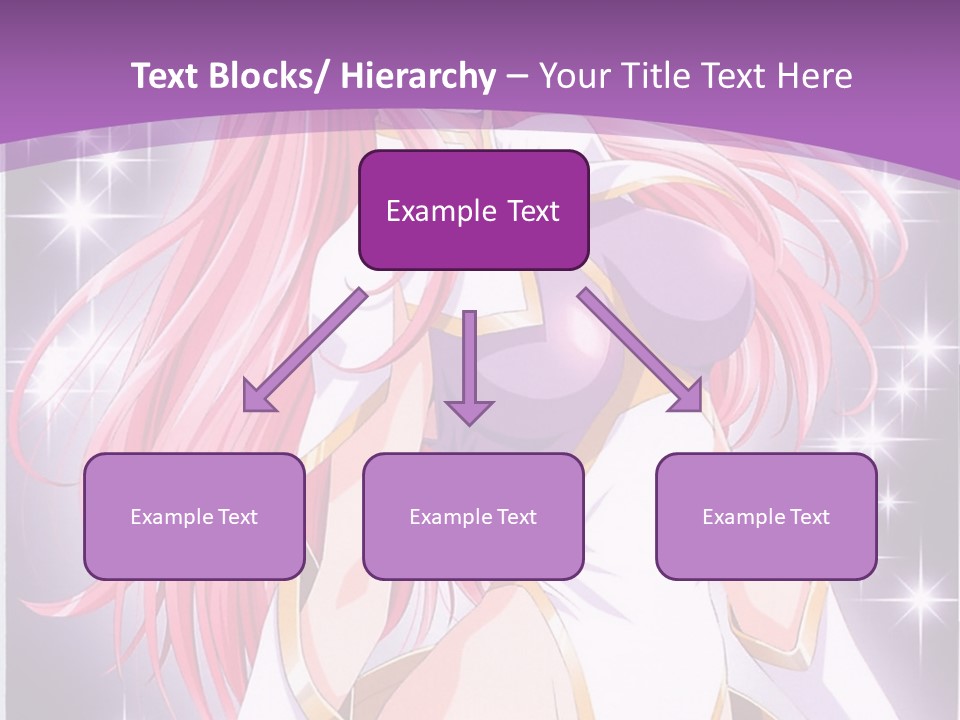 Text Blocks/ Hierarchy – Your Title Text Here

Example Text

Example Text

Example Text

Example Text